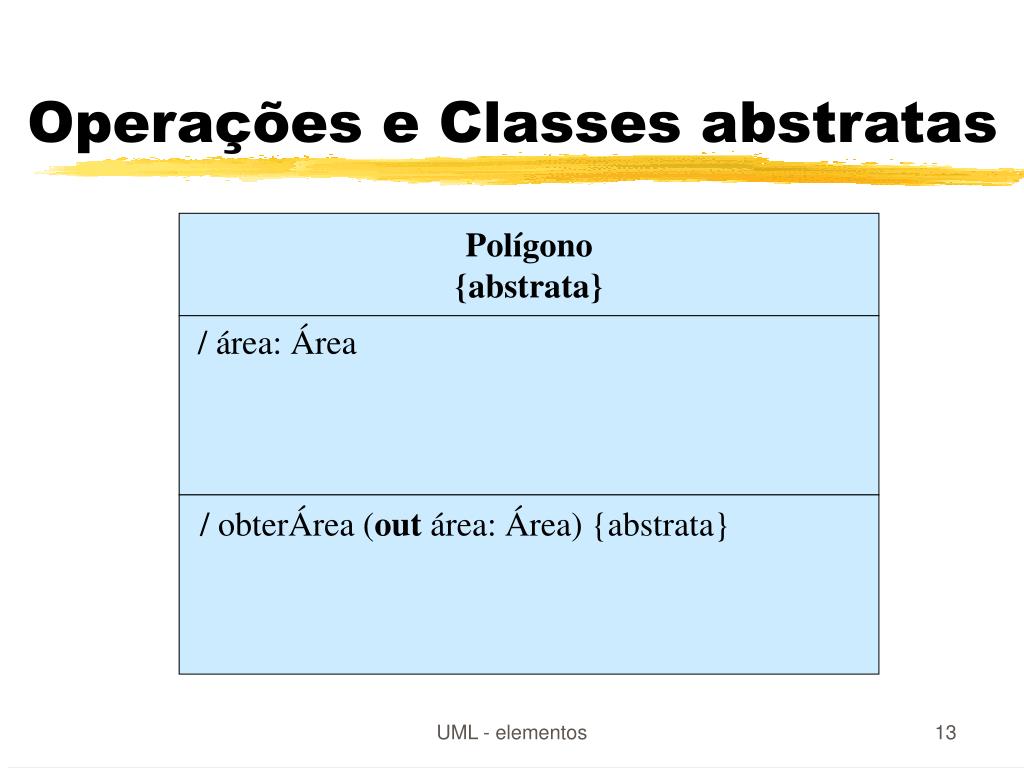 Operações e Classes abstratas

Polígono
{abstrata}

/ área: Área

/ obterÁrea (out área: Área) {abstrata}

UML - elementos

13